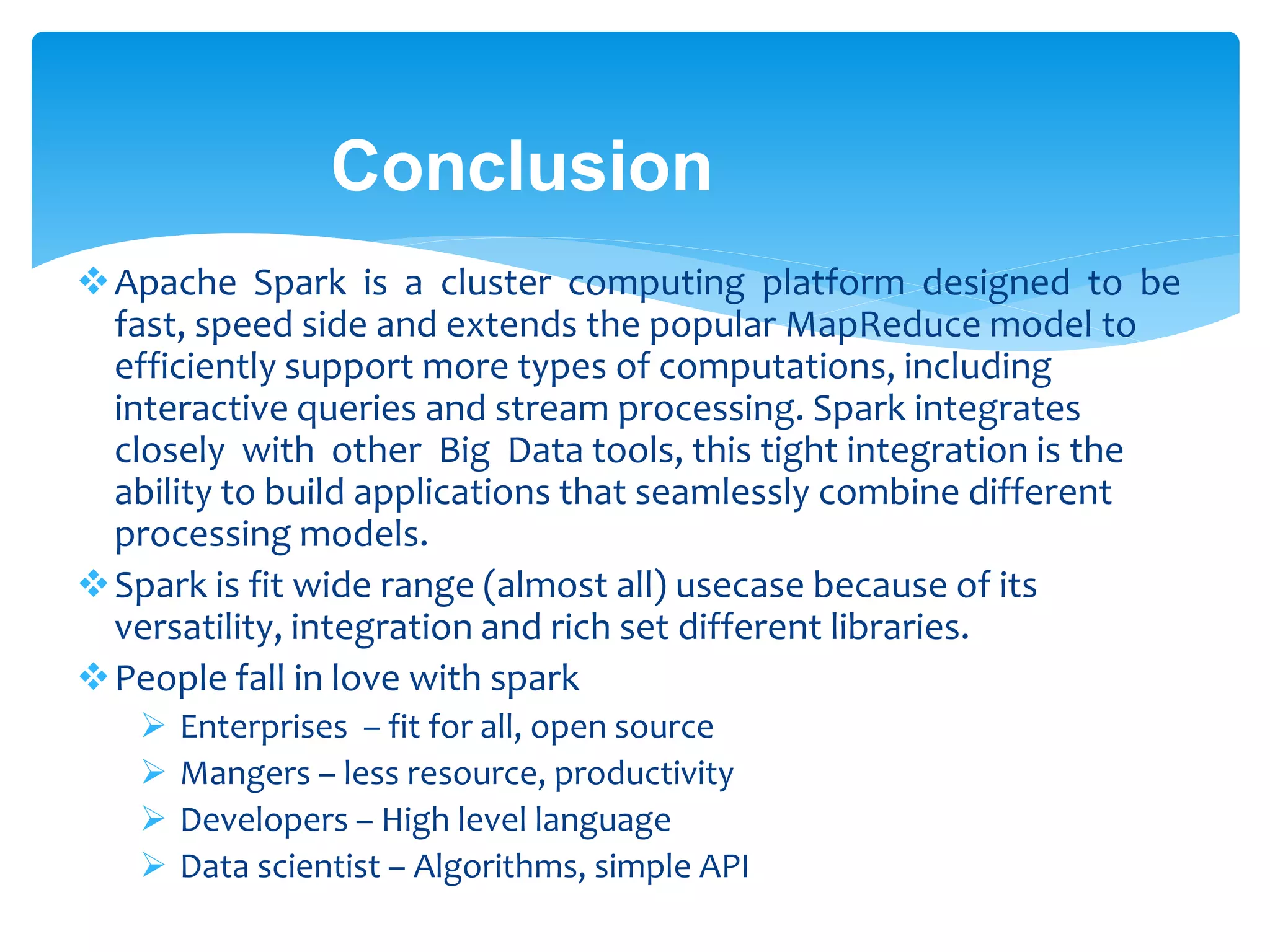 Conclusion

❖ Apache Spark is a cluster computing platform designed to be fast, speed side and extends the popular MapReduce model to efficiently support more types of computations, including interactive queries and stream processing. Spark integrates closely with other Big Data tools, this tight integration is the ability to build applications that seamlessly combine different processing models.

❖ Spark is fit wide range (almost all) usecase because of its versatility, integration and rich set different libraries.

❖ People fall in love with spark

➢ Enterprises – fit for all, open source

➢ Mangers – less resource, productivity

➢ Developers – High level language

➢ Data scientist – Algorithms, simple API